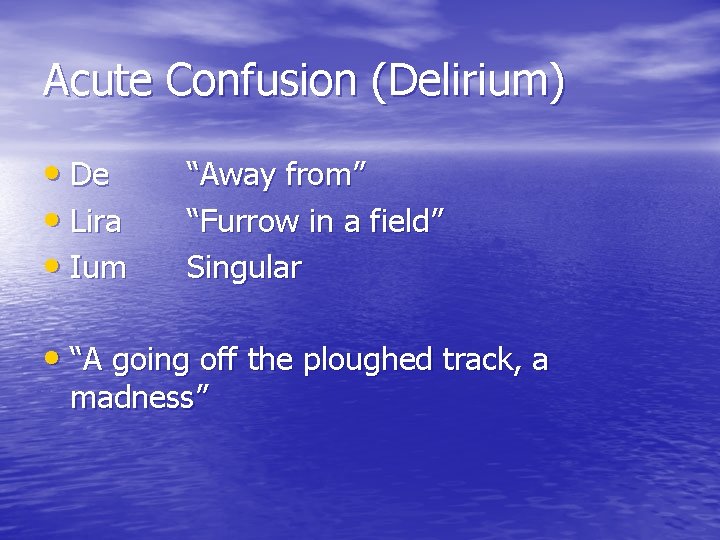 Acute Confusion (Delirium)

• De “Away from”
• Lira “Furrow in a field”
• Ium Singular

• “A going off the ploughed track, a madness”